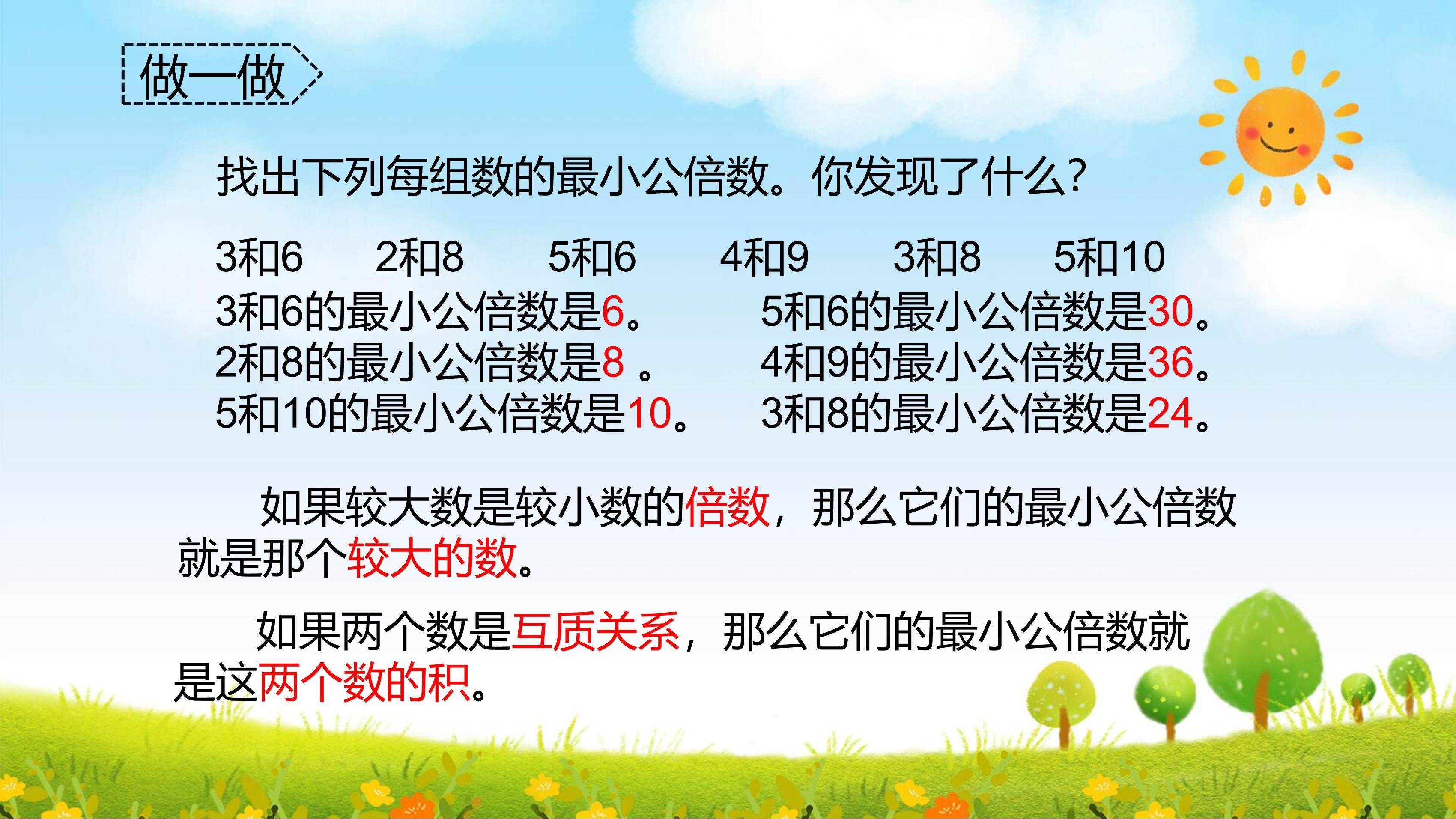 做一做

找出下列每组数的最小公倍数。你发现了什么?

3和6　2和8　5和6　4和9　3和8　5和10

3和6的最小公倍数是6。
2和8的最小公倍数是8 。
5和10的最小公倍数是10。

5和6的最小公倍数是30。
4和9的最小公倍数是36。
3和8的最小公倍数是24。

如果较大数是较小数的倍数，那么它们的最小公倍数就是那个较大的数。

如果两个数是互质关系，那么它们的最小公倍数就是这两个数的积。